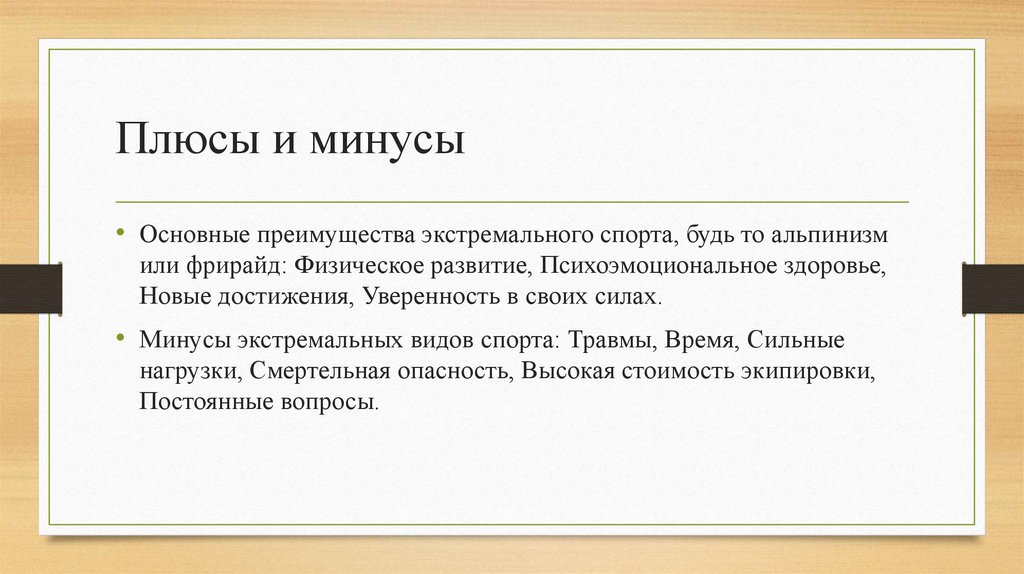 Плюсы и минусы

• Основные преимущества экстремального спорта, будь то альпинизм или фрирайд: Физическое развитие, Психоэмоциональное здоровье, Новые достижения, Уверенность в своих силах.

• Минусы экстремальных видов спорта: Травмы, Время, Сильные нагрузки, Смертельная опасность, Высокая стоимость экипировки, Постоянные вопросы.